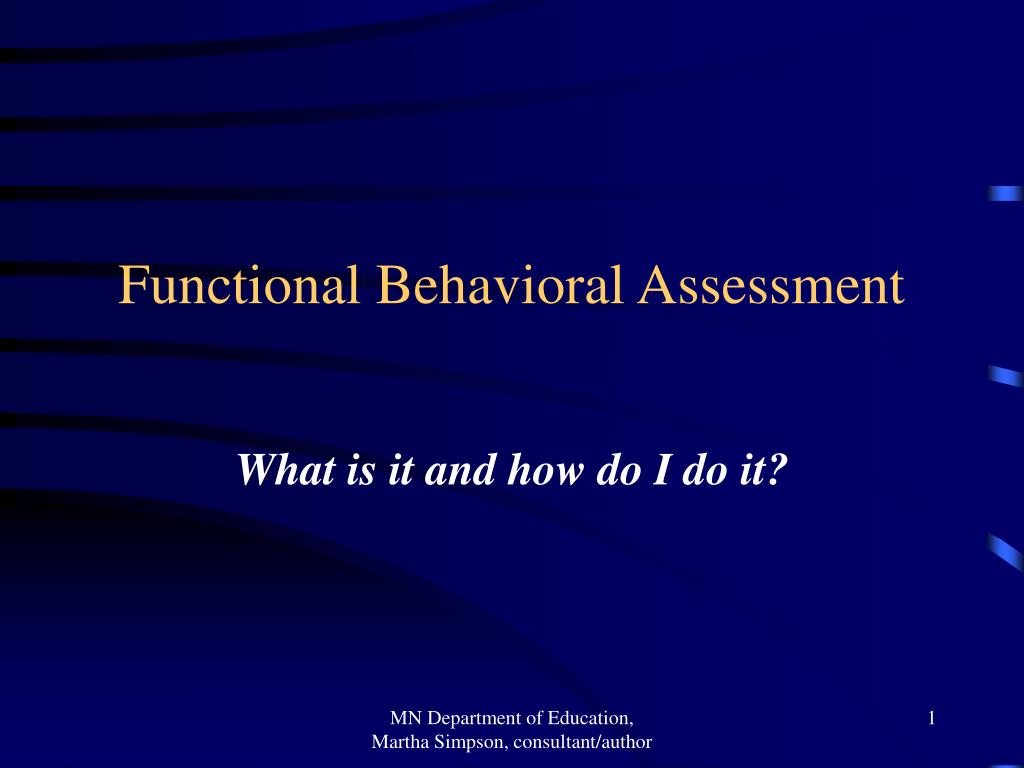 Functional Behavioral Assessment

What is it and how do I do it?

MN Department of Education,
Martha Simpson, consultant/author

1